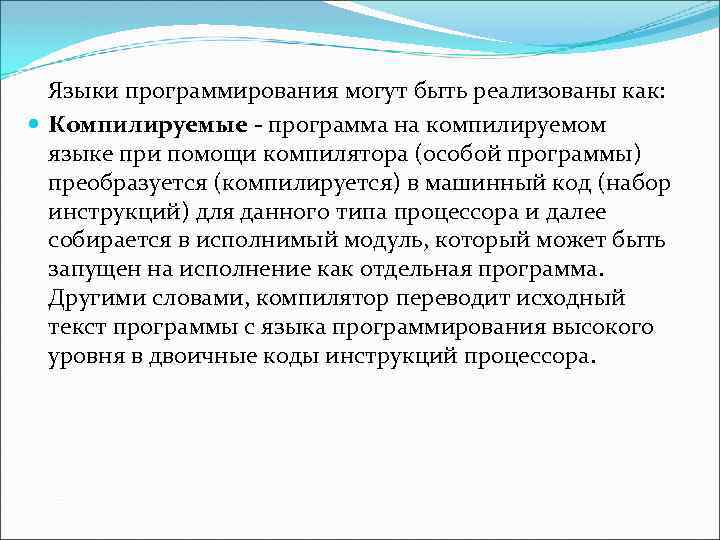 Языки программирования могут быть реализованы как:

Компилируемые - программа на компилируемом языке при помощи компилятора (особой программы) преобразуется (компилируется) в машинный код (набор инструкций) для данного типа процессора и далее собирается в исполнимый модуль, который может быть запущен на исполнение как отдельная программа. Другими словами, компилятор переводит исходный текст программы с языка программирования высокого уровня в двоичные коды инструкций процессора.